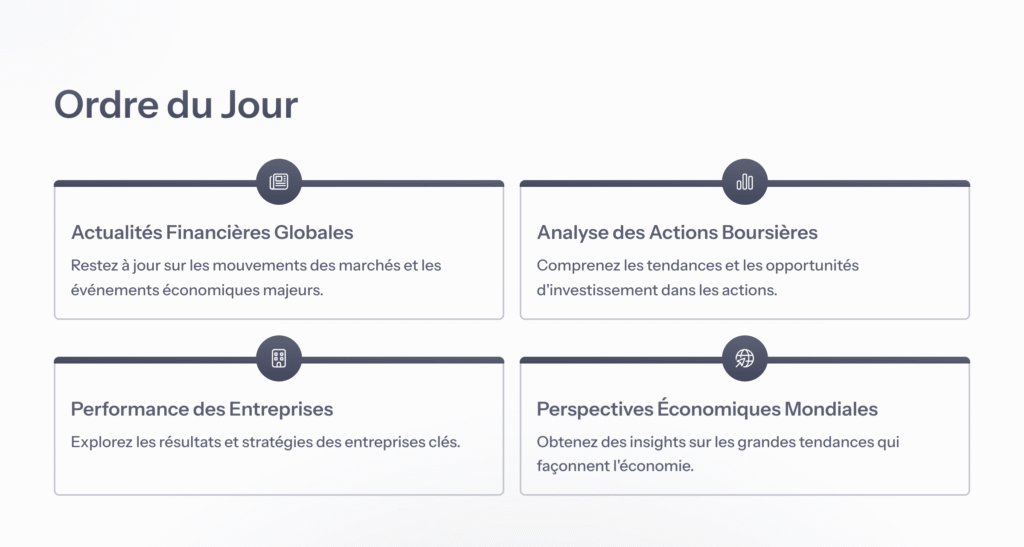 Ordre du Jour

Actualités Financières Globales

Restez à jour sur les mouvements des marchés et les événements économiques majeurs.

Analyse des Actions Boursières

Comprenez les tendances et les opportunités d'investissement dans les actions.

Performance des Entreprises

Explorez les résultats et stratégies des entreprises clés.

Perspectives Économiques Mondiales

Obtenez des insights sur les grandes tendances qui façonnent l'économie.